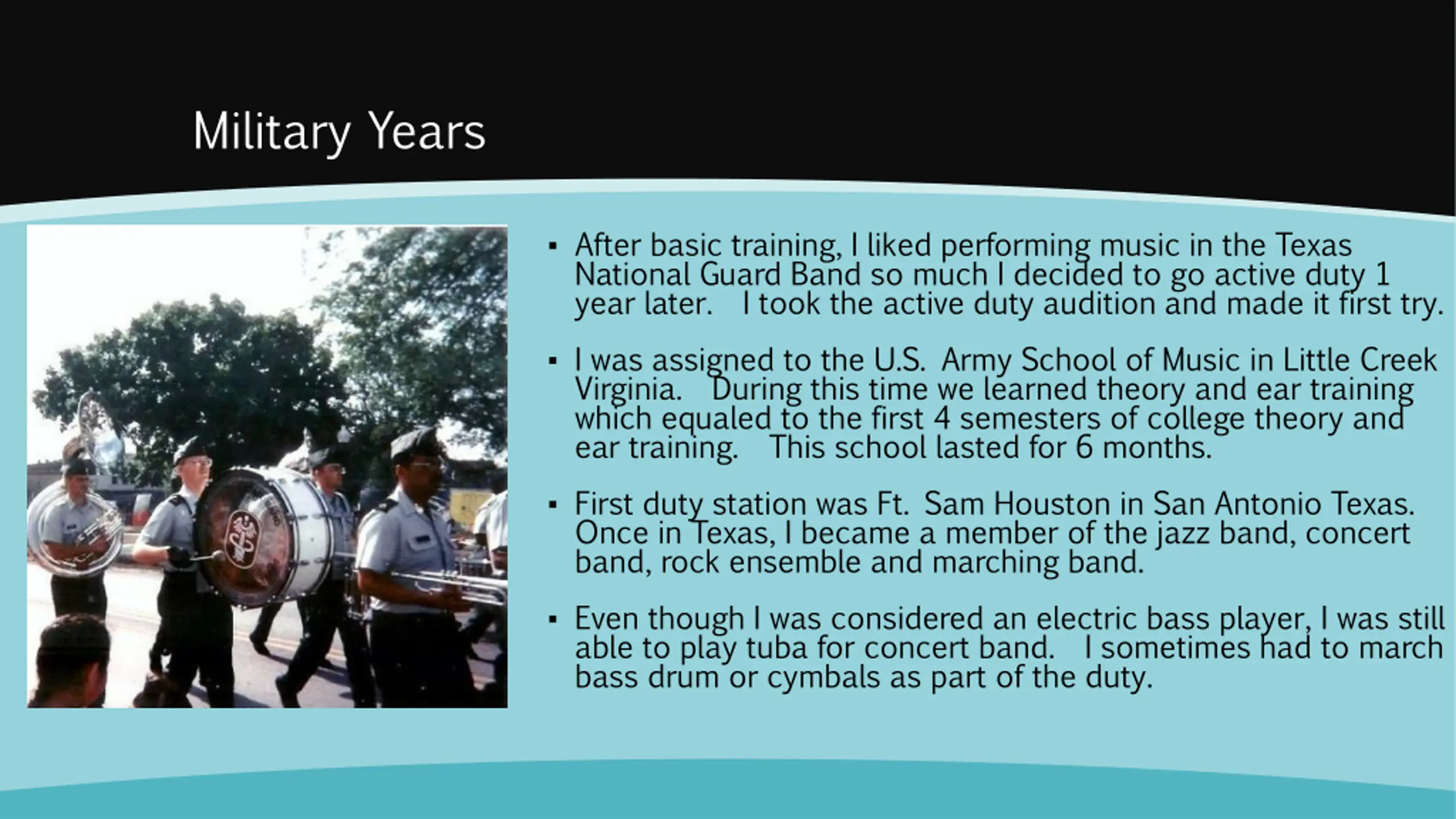 Military Years

▪ After basic training, I liked performing music in the Texas National Guard Band so much I decided to go active duty 1 year later. I took the active duty audition and made it first try.

▪ I was assigned to the U.S. Army School of Music in Little Creek Virginia. During this time we learned theory and ear training which equaled to the first 4 semesters of college theory and ear training. This school lasted for 6 months.

▪ First duty station was Ft. Sam Houston in San Antonio Texas. Once in Texas, I became a member of the jazz band, concert band, rock ensemble and marching band.

▪ Even though I was considered an electric bass player, I was still able to play tuba for concert band. I sometimes had to march bass drum or cymbals as part of the duty.